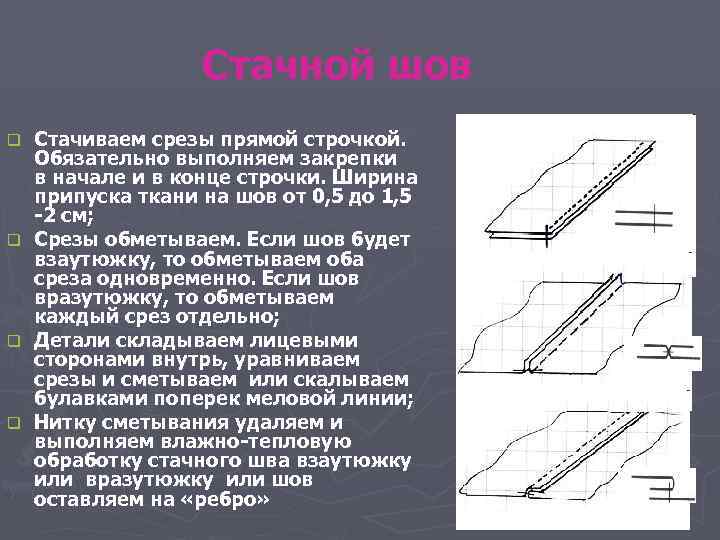 Стачной шов

Стачиваем срезы прямой строчкой. Обязательно выполняем закрепки в начале и в конце строчки. Ширина припуска ткани на шов от 0,5 до 1,5 -2 см;

Срезы обметываем. Если шов будет взаутюжку, то обметываем оба среза одновременно. Если шов вразутюжку, то обметываем каждый срез отдельно;

Детали складываем лицевыми сторонами внутрь, уравниваем срезы и сметываем или скалываем булавками поперек меловой линии;

Нитку сметывания удаляем и выполняем влажно-тепловую обработку стачного шва взаутюжку или вразутюжку или шов оставляем на «ребро»